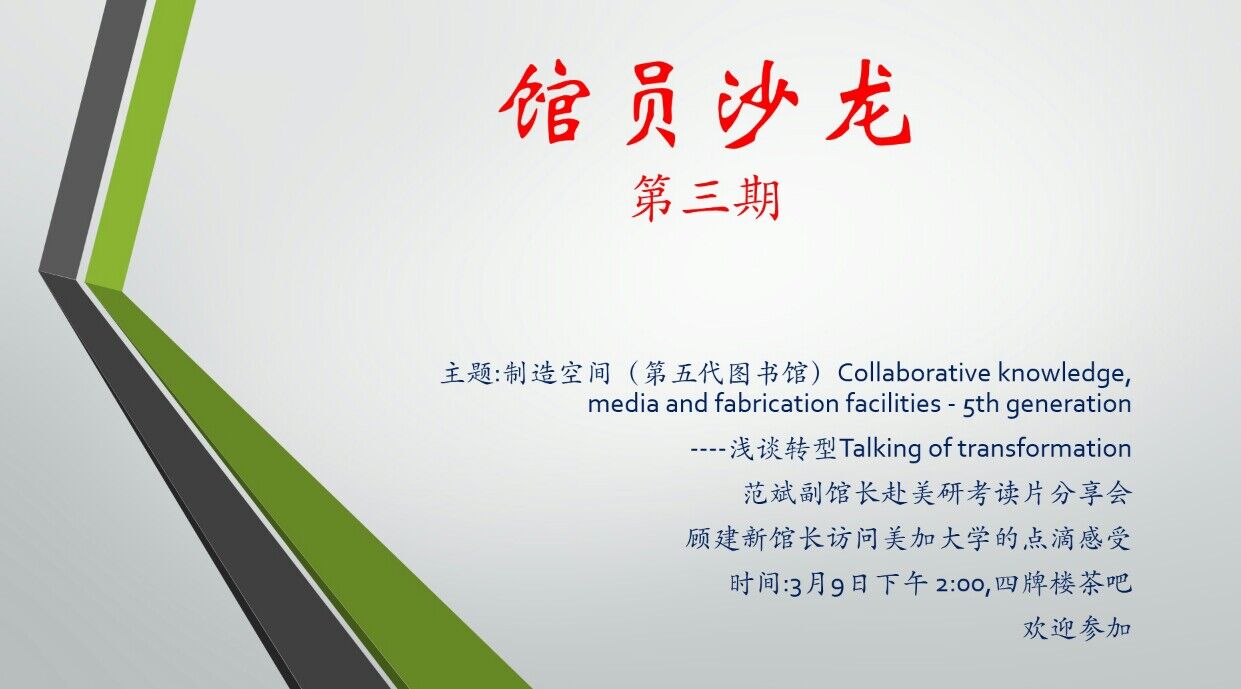 馆员沙龙

第三期

主题:制造空间（第五代图书馆）Collaborative knowledge, media and fabrication facilities - 5th generation

----浅谈转型Talking of transformation

范斌副馆长赴美研考读片分享会

顾建新馆长访问美加大学的点滴感受

时间:3月9日下午 2:00,四牌楼茶吧

欢迎参加